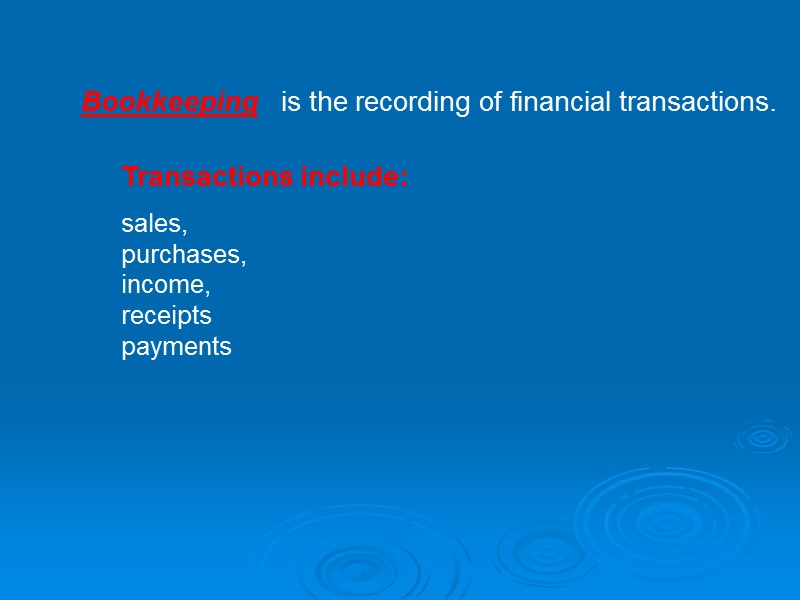 Bookkeeping is the recording of financial transactions.

Transactions include:

sales,
purchases,
income,
receipts
payments